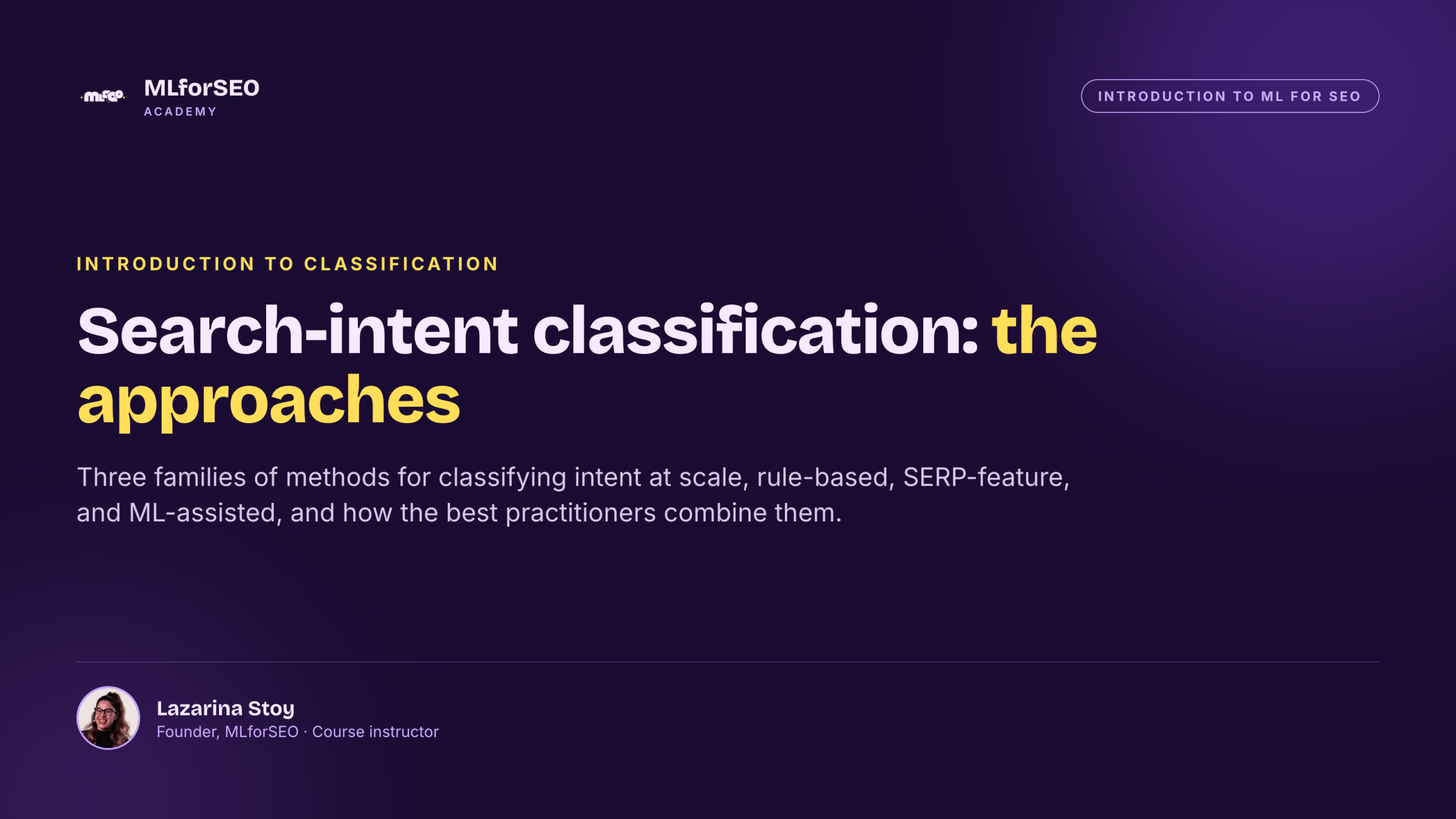 MLforSEO
ACADEMY

INTRODUCTION TO ML FOR SEO

INTRODUCTION TO CLASSIFICATION

Search-intent classification: the approaches

Three families of methods for classifying intent at scale, rule-based, SERP-feature, and ML-assisted, and how the best practitioners combine them.

Lazarina Stoy
Founder, MLforSEO · Course instructor